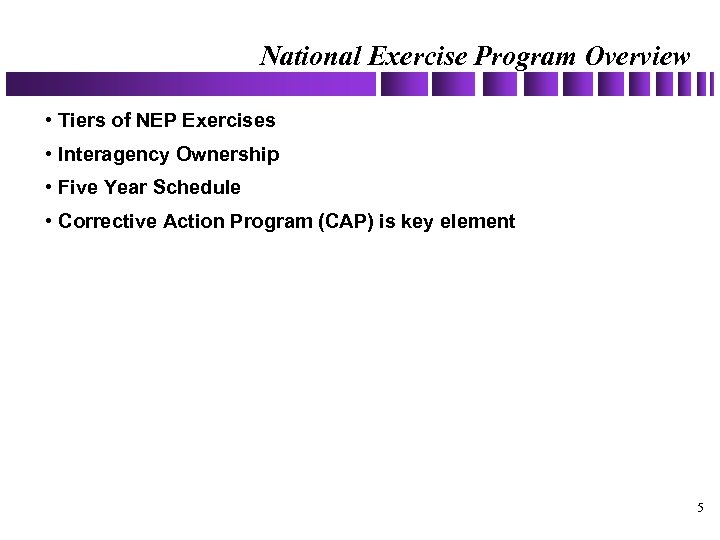 National Exercise Program Overview

• Tiers of NEP Exercises
• Interagency Ownership
• Five Year Schedule
• Corrective Action Program (CAP) is key element

5